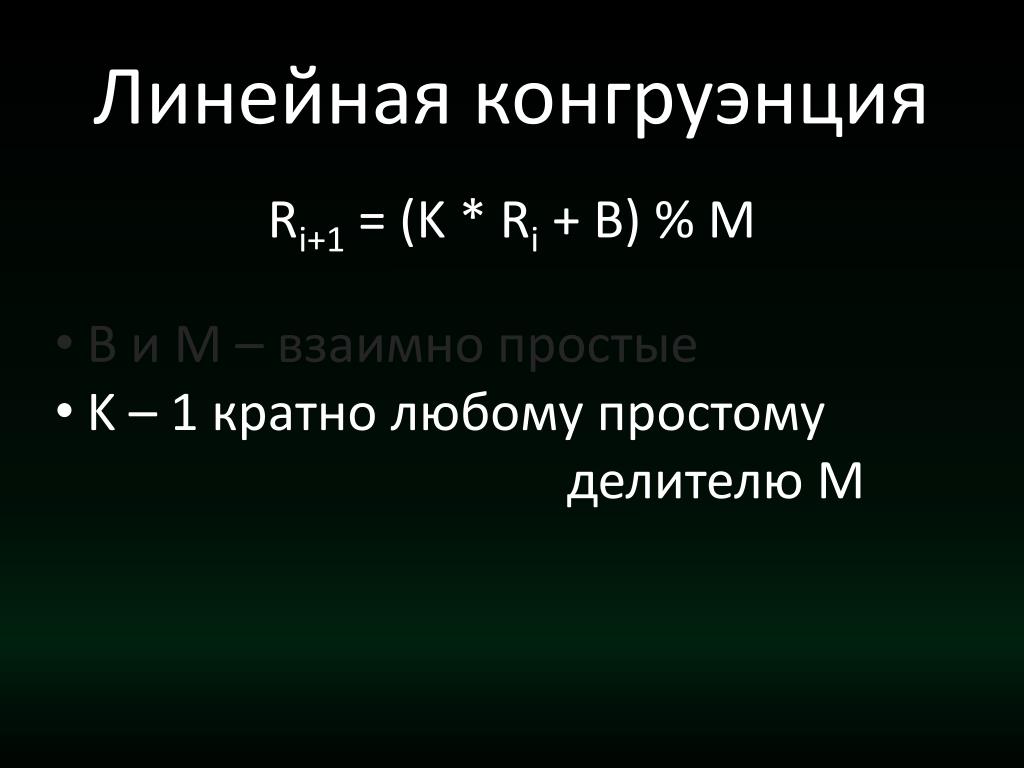 Линейная конгруэнция

$R_{i+1} = (K * R_i + B) \% M$

• B и M – взаимно простые
• K – 1 кратно любому простому делителю M